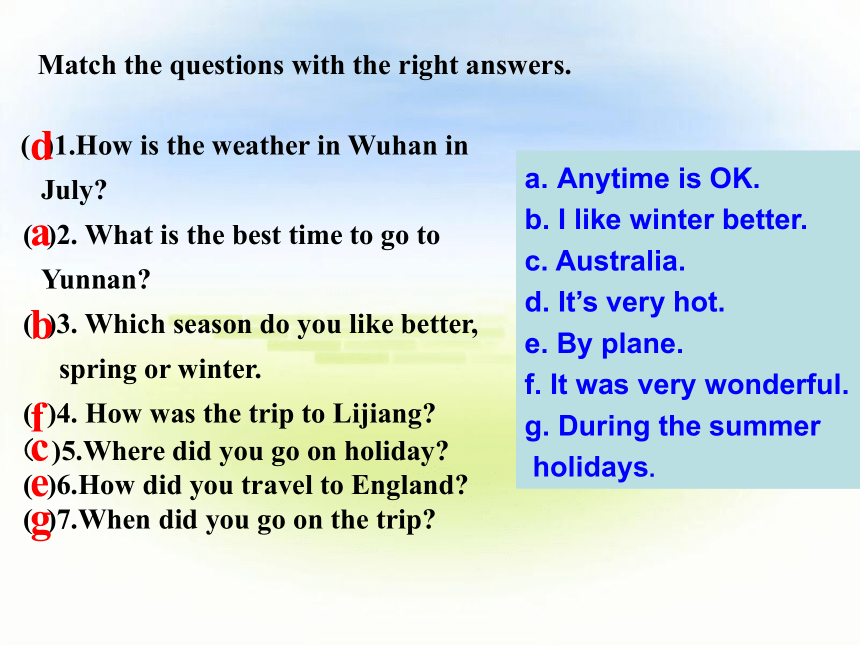 Match the questions with the right answers.

(d)1.How is the weather in Wuhan in July?

(a)2. What is the best time to go to Yunnan?

(b)3. Which season do you like better, spring or winter.

(f)4. How was the trip to Lijiang?

(c)5.Where did you go on holiday?

(e)6.How did you travel to England?

(g)7.When did you go on the trip?

a. Anytime is OK.
b. I like winter better.
c. Australia.
d. It's very hot.
e. By plane.
f. It was very wonderful.
g. During the summer holidays.